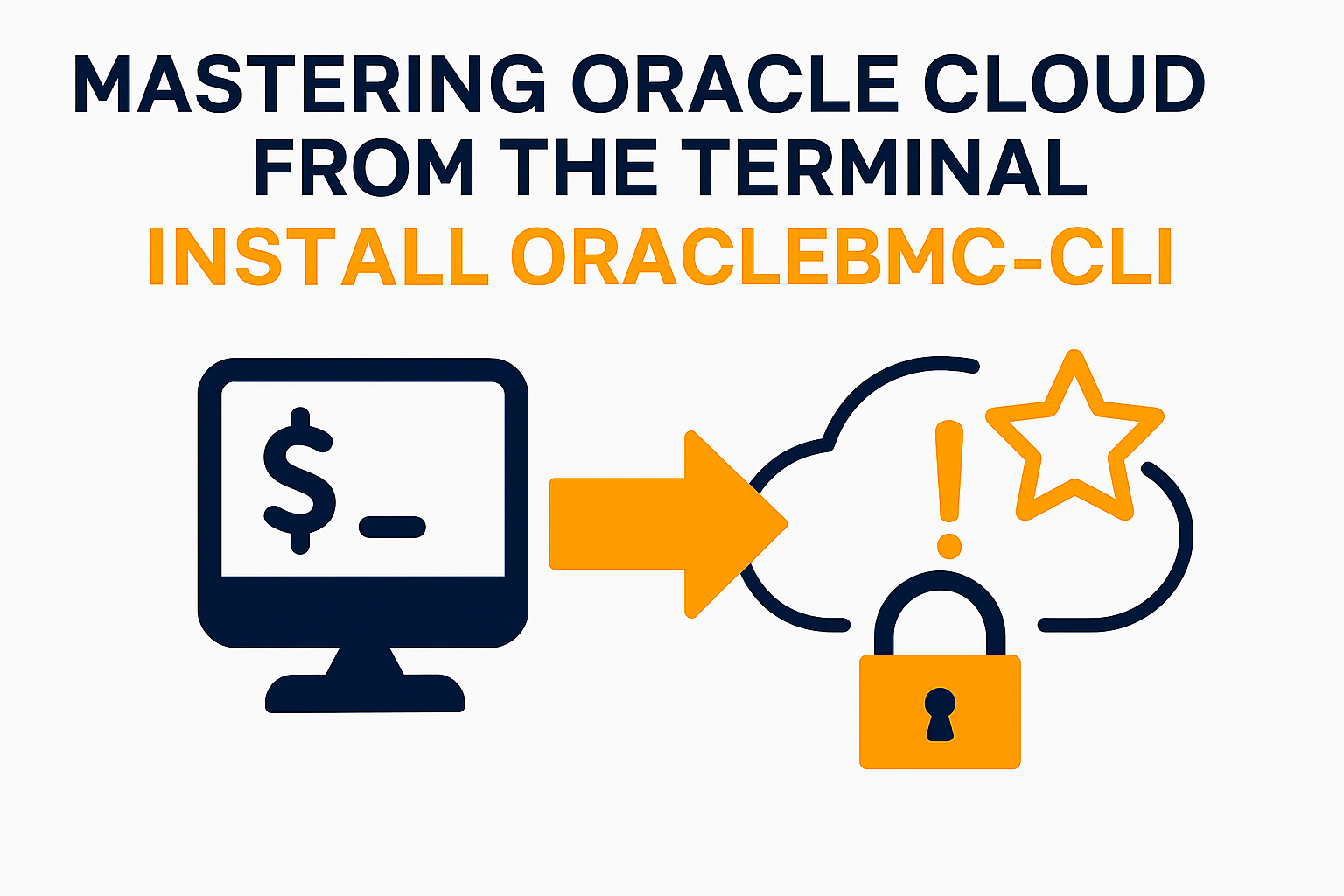 MASTERING ORACLE CLOUD FROM THE TERMINAL
INSTALL ORACLEBMC-CLI

$_

!